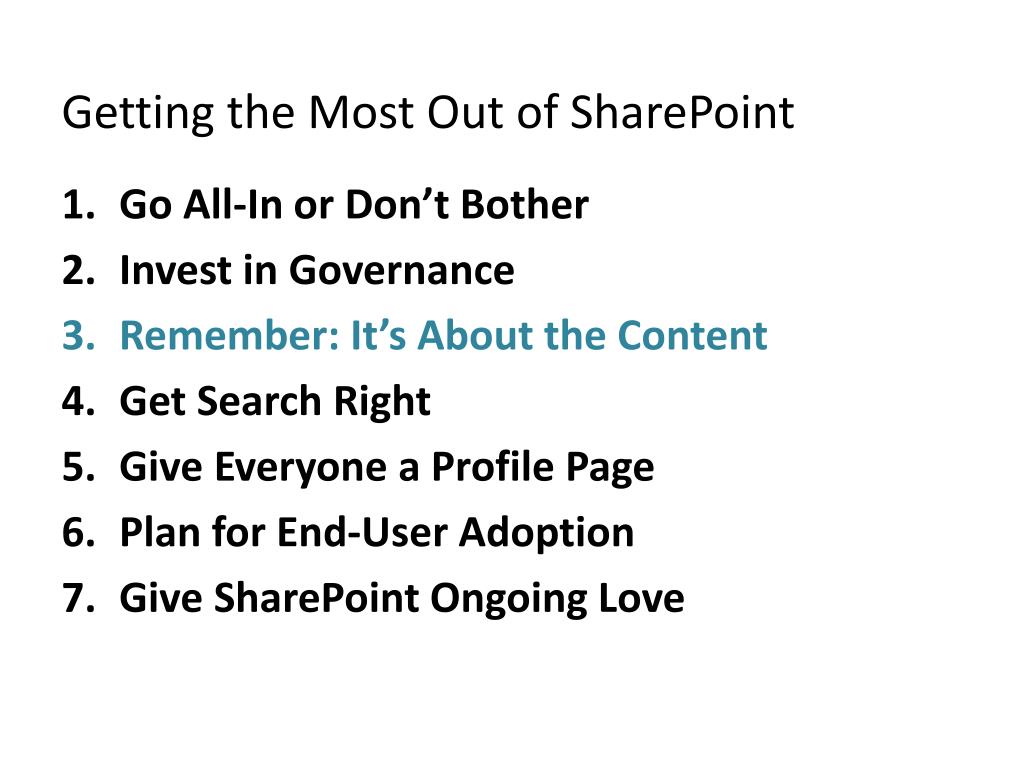 Getting the Most Out of SharePoint

1. Go All-In or Don’t Bother
2. Invest in Governance
3. Remember: It’s About the Content
4. Get Search Right
5. Give Everyone a Profile Page
6. Plan for End-User Adoption
7. Give SharePoint Ongoing Love